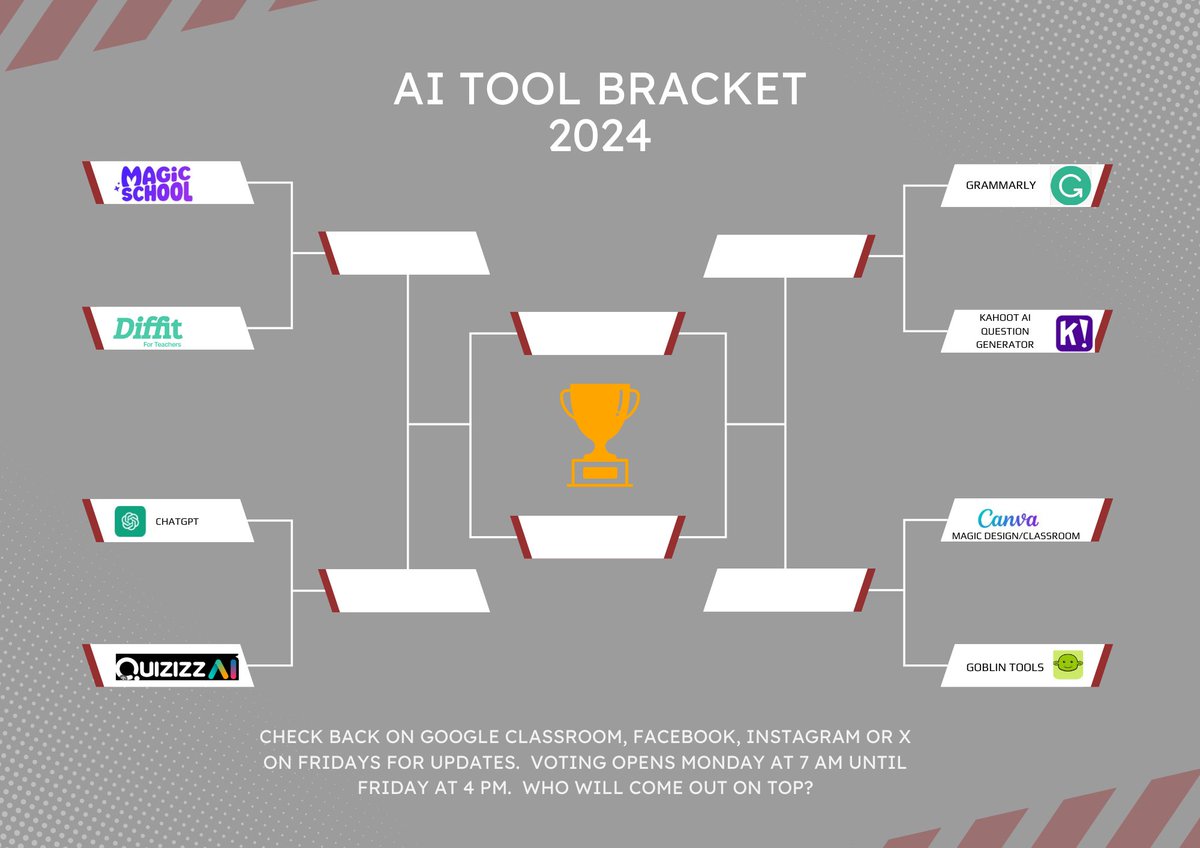 AI TOOL BRACKET
2024

MAGIC SCHOOL

Diffit
For Teachers

CHATGPT

QUIZIZZ AI

GRAMMARLY

KAHOOT AI QUESTION GENERATOR

K!

Canva
MAGIC DESIGN/CLASSROOM

GOBLIN TOOLS

CHECK BACK ON GOOGLE CLASSROOM, FACEBOOK, INSTAGRAM OR X ON FRIDAYS FOR UPDATES. VOTING OPENS MONDAY AT 7 AM UNTIL FRIDAY AT 4 PM. WHO WILL COME OUT ON TOP?